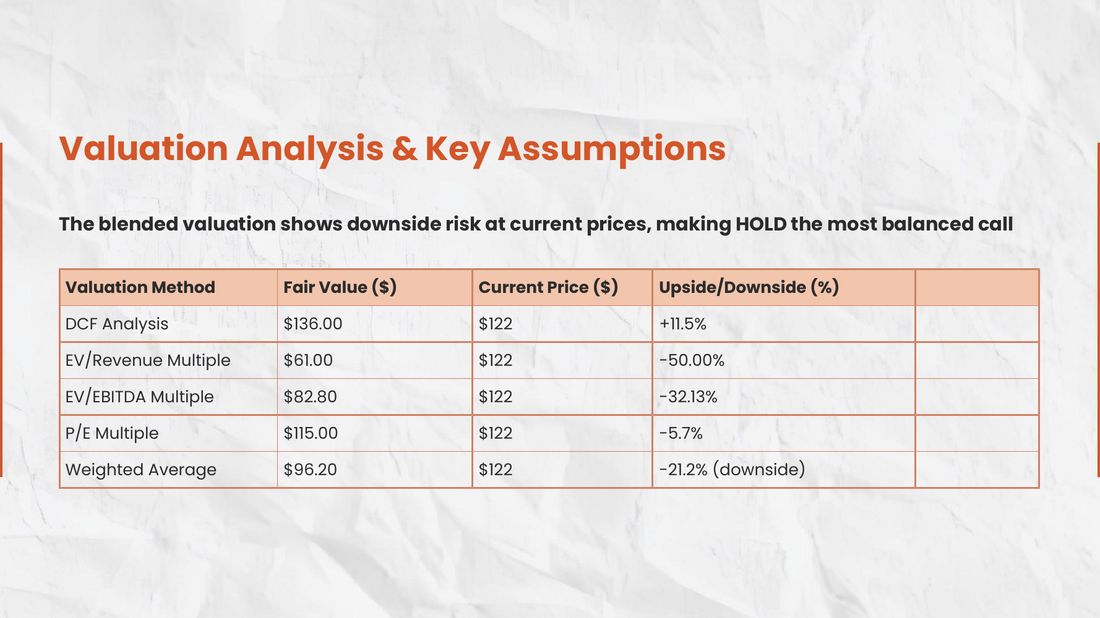 Valuation Analysis & Key Assumptions

The blended valuation shows downside risk at current prices, making HOLD the most balanced call

| Valuation Method | Fair Value ($) | Current Price ($) | Upside/Downside (%) | |
|---|---|---|---|---|
| DCF Analysis | $136.00 | $122 | +11.5% | |
| EV/Revenue Multiple | $61.00 | $122 | -50.00% | |
| EV/EBITDA Multiple | $82.80 | $122 | -32.13% | |
| P/E Multiple | $115.00 | $122 | -5.7% | |
| Weighted Average | $96.20 | $122 | -21.2% (downside) | |